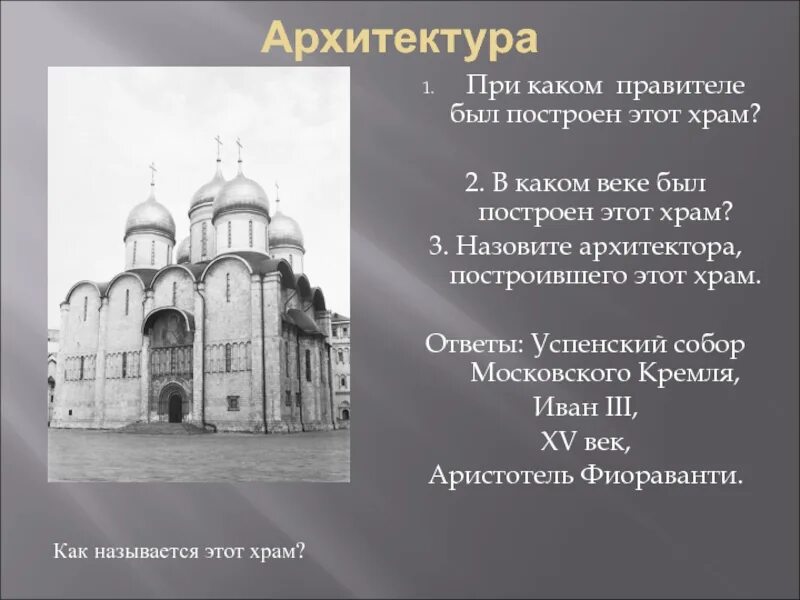 Архитектура

1. При каком правителе был построен этот храм?

2. В каком веке был построен этот храм?

3. Назовите архитектора, построившего этот храм.

Ответы: Успенский собор Московского Кремля,
Иван III,
XV век,
Аристотель Фиораванти.

Как называется этот храм?